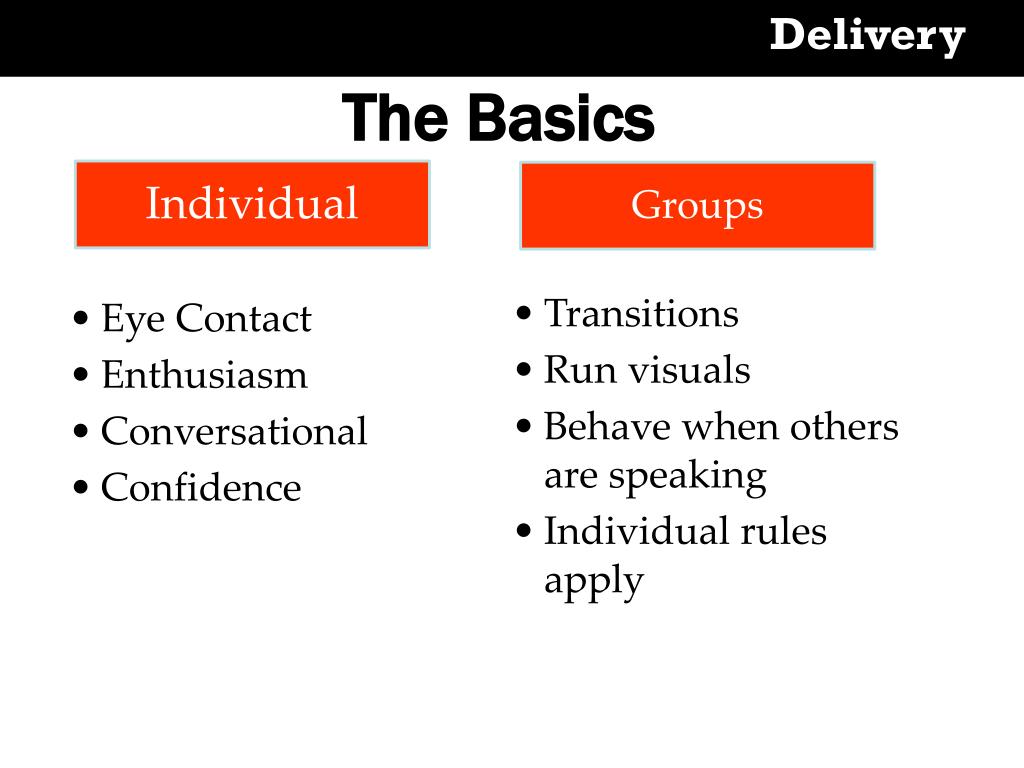 Delivery

The Basics

Individual

• Eye Contact
• Enthusiasm
• Conversational
• Confidence

Groups

• Transitions
• Run visuals
• Behave when others are speaking
• Individual rules apply